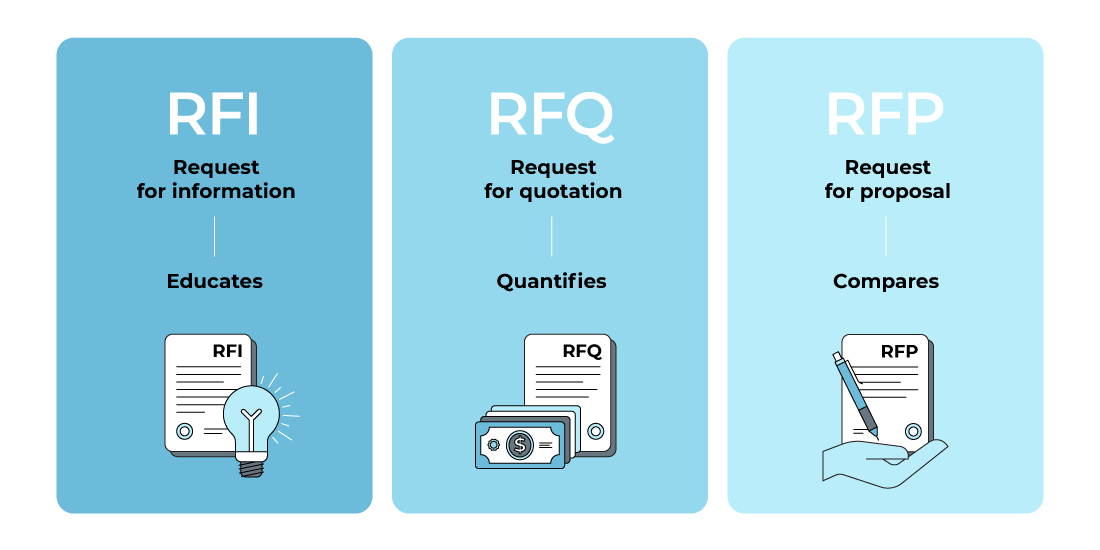 RFI

Request for information

Educates

RFI

RFQ

Request for quotation

Quantifies

RFQ

$

RFP

Request for proposal

Compares

RFP